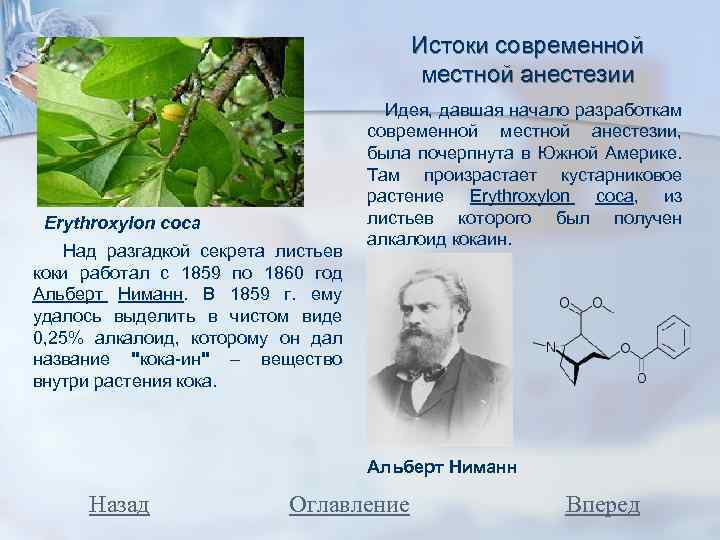 Истоки современной местной анестезии

Идея, давшая начало разработкам современной местной анестезии, была почерпнута в Южной Америке. Там произрастает кустарниковое растение Erythroxylon coca, из листьев которого был получен алкалоид кокаин.

Erythroxylon coca

Над разгадкой секрета листьев коки работал с 1859 по 1860 год Альберт Ниманн. В 1859 г. ему удалось выделить в чистом виде 0,25% алкалоид, которому он дал название "кока-ин" – вещество внутри растения кока.

O O
N
O
O

Альберт Ниманн

Назад Оглавление Вперед